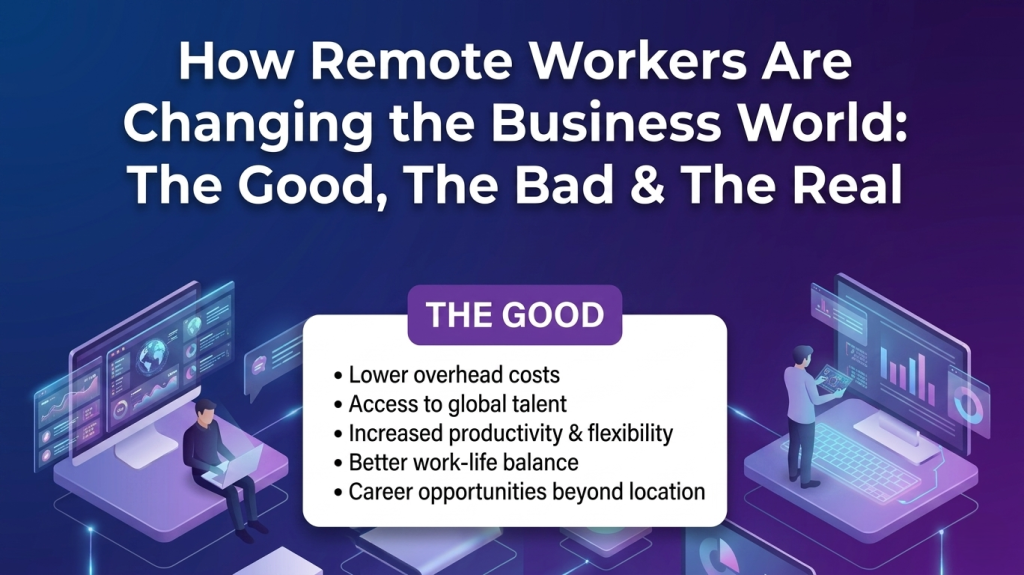 How Remote Workers Are Changing the Business World: The Good, The Bad & The Real

THE GOOD

• Lower overhead costs
• Access to global talent
• Increased productivity & flexibility
• Better work-life balance
• Career opportunities beyond location